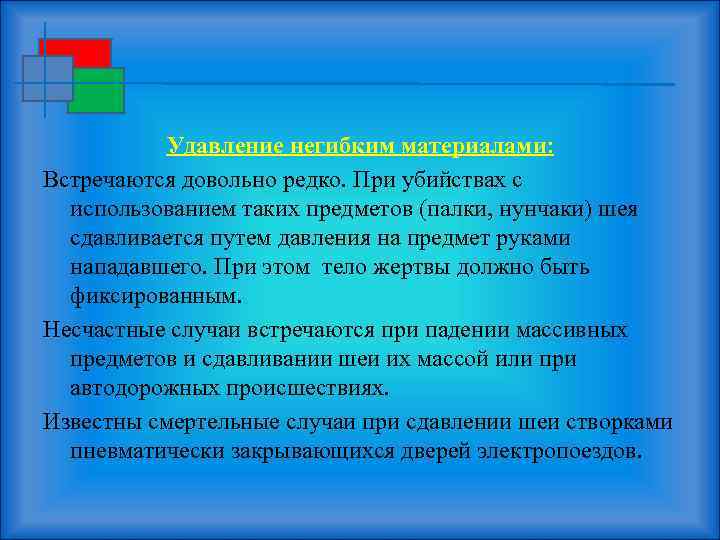 Удавление негибким материалами:

Встречаются довольно редко. При убийствах с использованием таких предметов (палки, нунчаки) шея сдавливается путем давления на предмет руками нападавшего. При этом тело жертвы должно быть фиксированным.

Несчастные случаи встречаются при падении массивных предметов и сдавливании шеи их массой или при автодорожных происшествиях.

Известны смертельные случаи при сдавлении шеи створками пневматически закрывающихся дверей электропоездов.